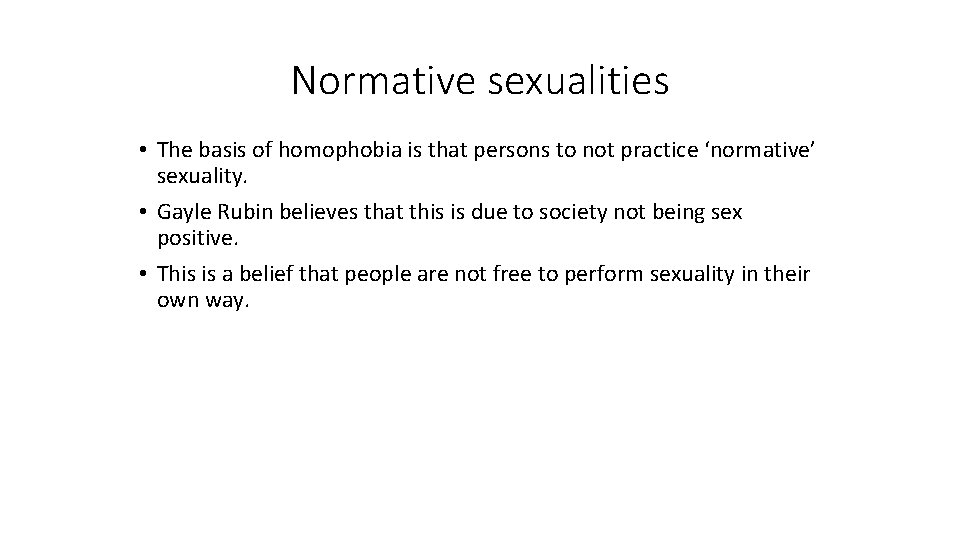 Normative sexualities

• The basis of homophobia is that persons to not practice ‘normative’ sexuality.

• Gayle Rubin believes that this is due to society not being sex positive.

• This is a belief that people are not free to perform sexuality in their own way.